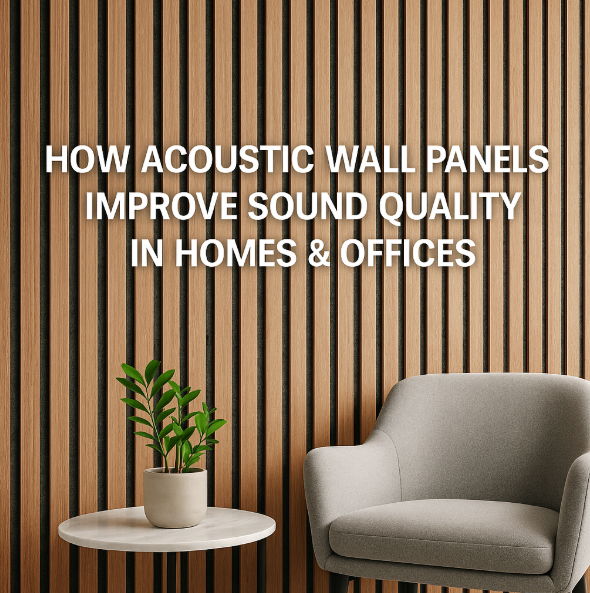 HOW ACOUSTIC WALL PANELS IMPROVE SOUND QUALITY IN HOMES & OFFICES